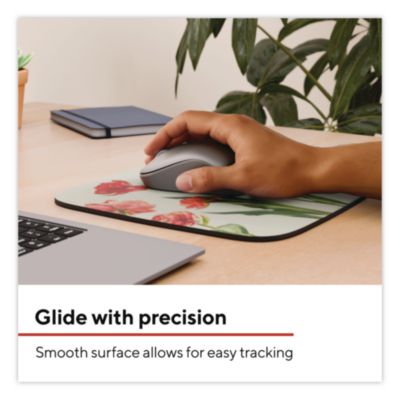 Glide with precision

Smooth surface allows for easy tracking